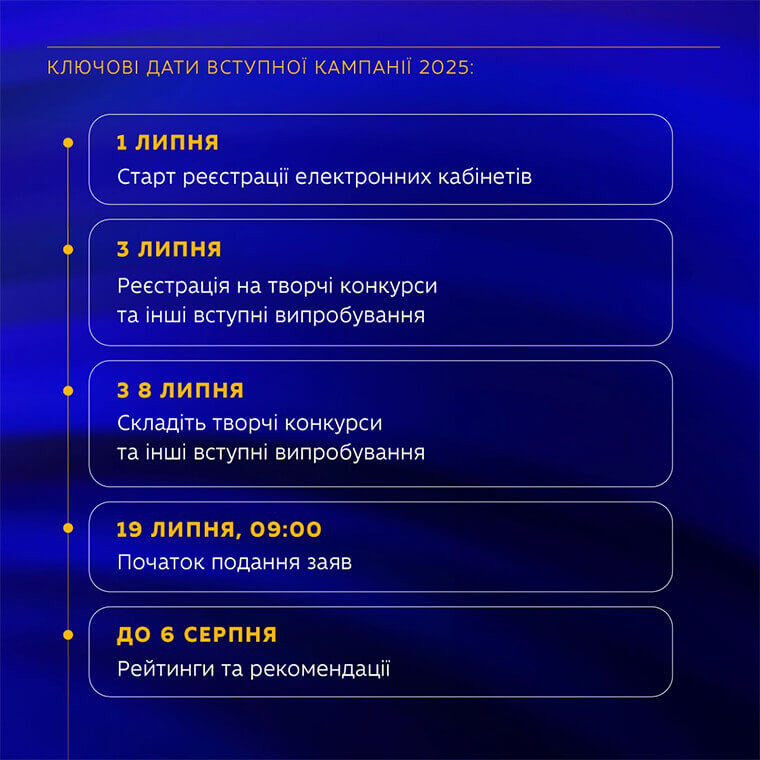 КЛЮЧОВІ ДАТИ ВСТУПНОЇ КАМПАНІЇ 2025:

1 ЛИПНЯ
Старт реєстрації електронних кабінетів

3 ЛИПНЯ
Реєстрація на творчі конкурси та інші вступні випробування

З 8 ЛИПНЯ
Складіть творчі конкурси та інші вступні випробування

19 ЛИПНЯ, 09:00
Початок подання заяв

ДО 6 СЕРПНЯ
Рейтинги та рекомендації